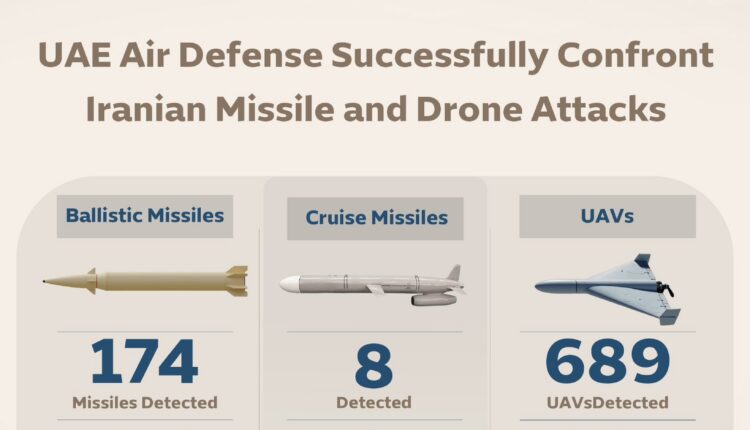 UAE Air Defense Successfully Confront Iranian Missile and Drone Attacks

Ballistic Missiles

174

Missiles Detected

Cruise Missiles

8

Detected

UAVs

689

UAVsDetected